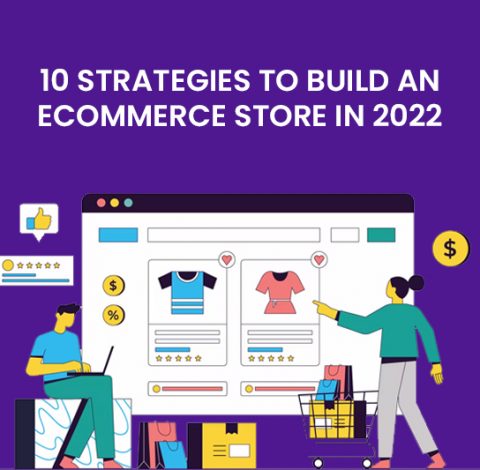 10 STRATEGIES TO BUILD AN ECOMMERCE STORE IN 2022

$

$

%